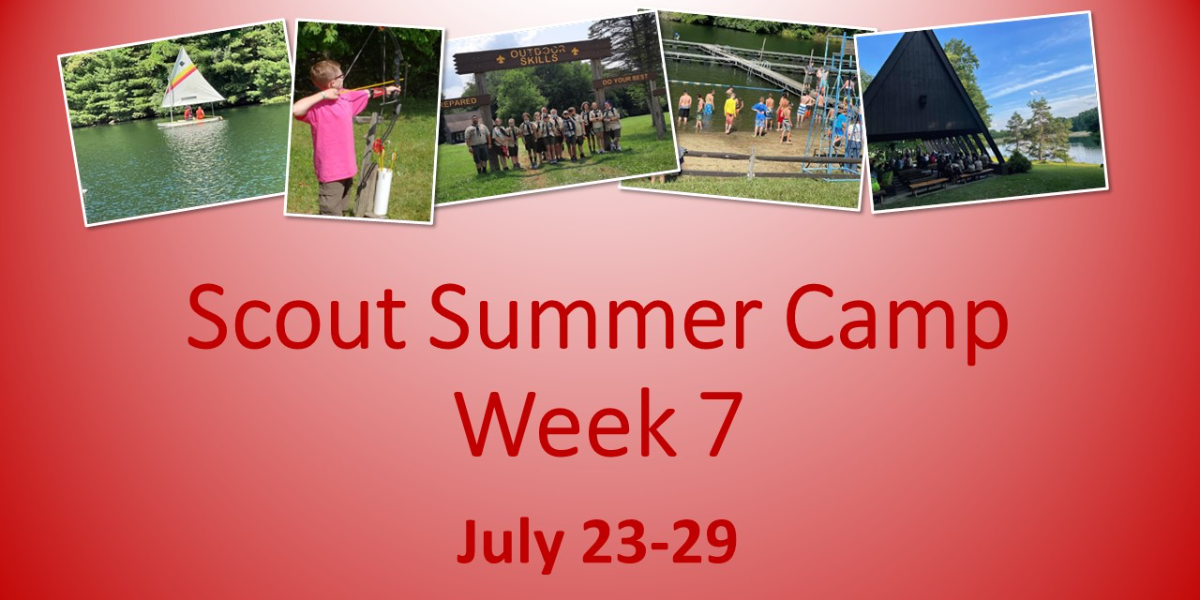 OUTDOOR SKILLS
EPARED
DO YOUR BEST

Scout Summer Camp
Week 7

July 23-29